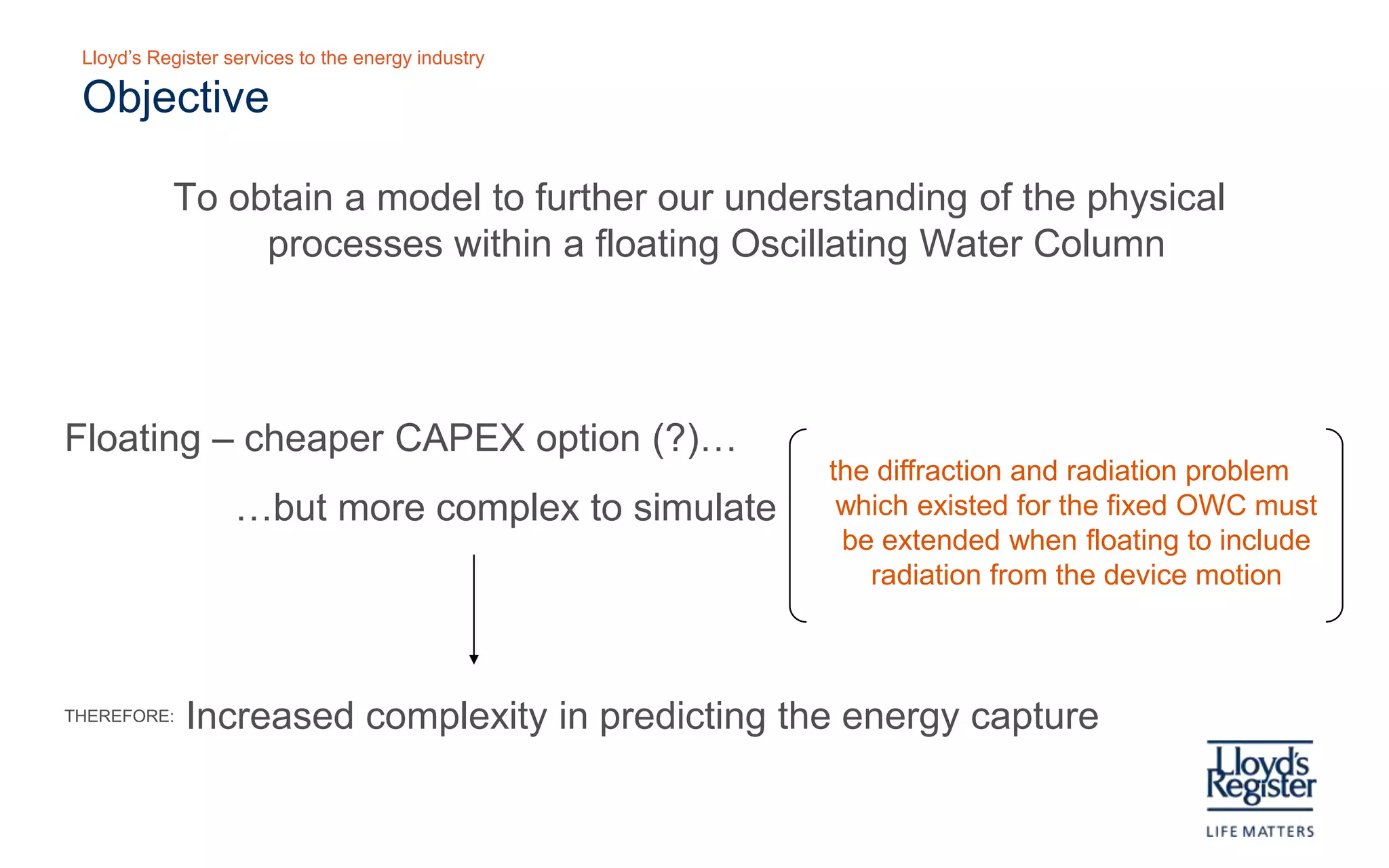 Lloyd's Register services to the energy industry
Objective

To obtain a model to further our understanding of the physical processes within a floating Oscillating Water Column

Floating – cheaper CAPEX option (?)…

…but more complex to simulate

the diffraction and radiation problem which existed for the fixed OWC must be extended when floating to include radiation from the device motion

THEREFORE: Increased complexity in predicting the energy capture

Lloyd's Register
LIFE MATTERS